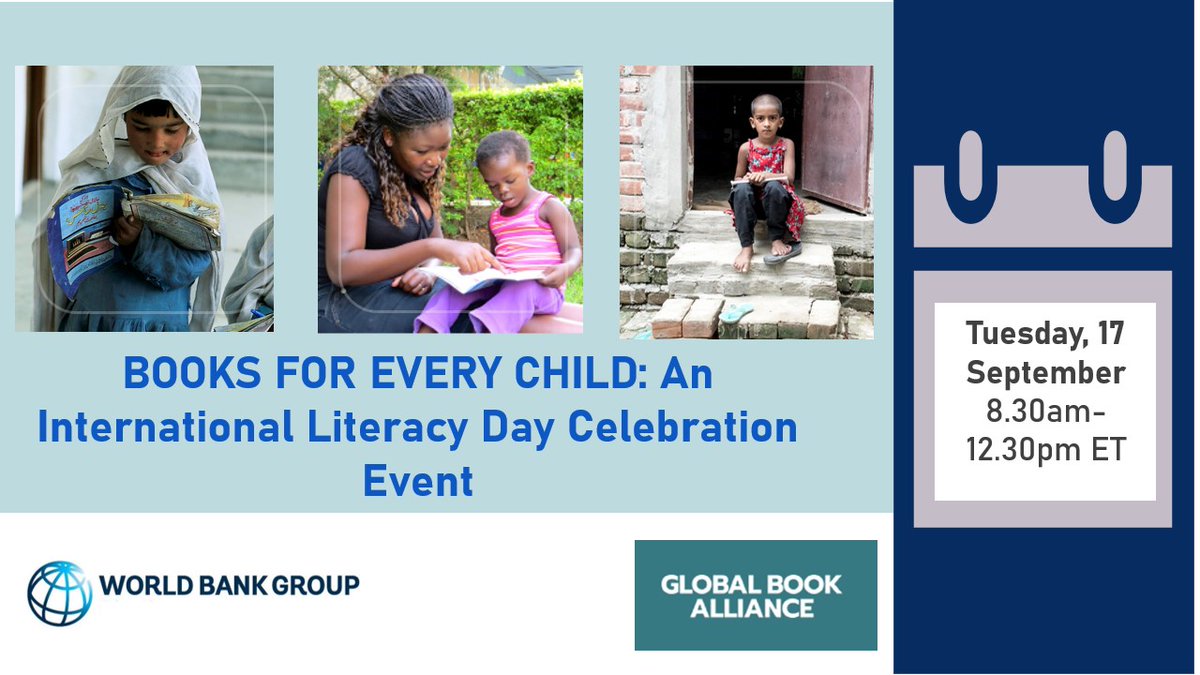 BOOKS FOR EVERY CHILD: An International Literacy Day Celebration Event

Tuesday, 17 September
8.30am-12.30pm ET

WORLD BANK GROUP

GLOBAL BOOK ALLIANCE